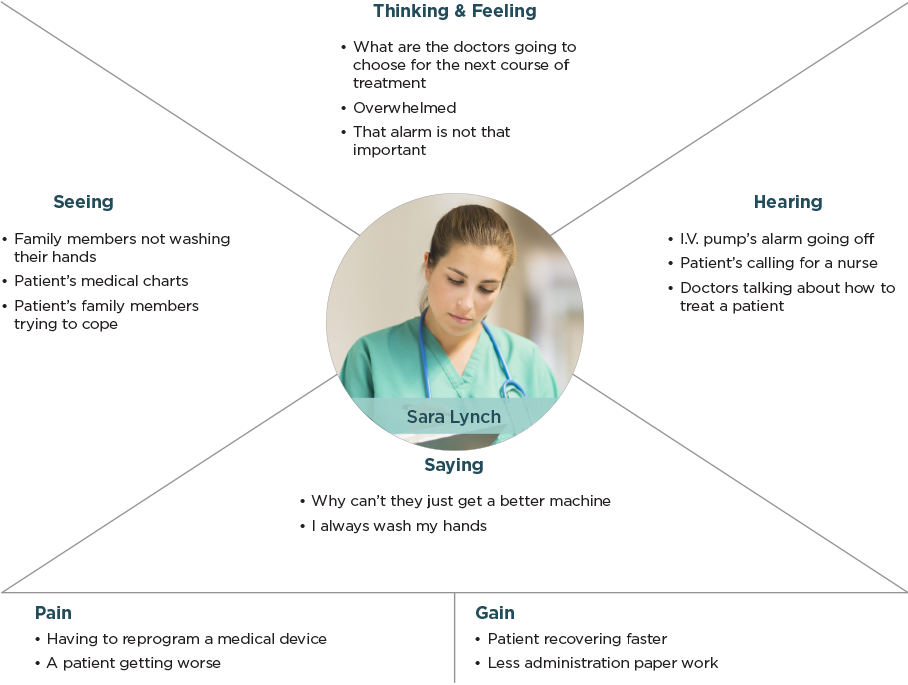 Thinking & Feeling

• What are the doctors going to choose for the next course of treatment
• Overwhelmed
• That alarm is not that important

Seeing

• Family members not washing their hands
• Patient's medical charts
• Patient's family members trying to cope

Hearing

• I.V. pump's alarm going off
• Patient's calling for a nurse
• Doctors talking about how to treat a patient

Sara Lynch

Saying

• Why can't they just get a better machine
• I always wash my hands

Pain

• Having to reprogram a medical device
• A patient getting worse

Gain

• Patient recovering faster
• Less administration paper work